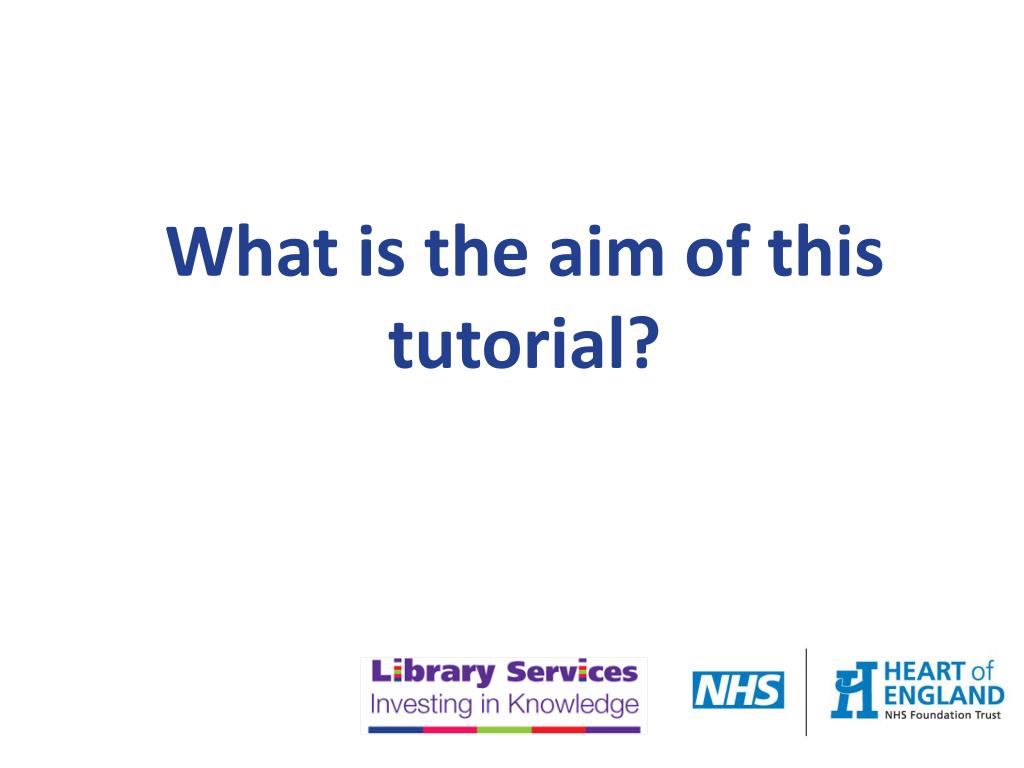 What is the aim of this tutorial?

Library Services
Investing in Knowledge

NHS

HEART of ENGLAND
NHS Foundation Trust